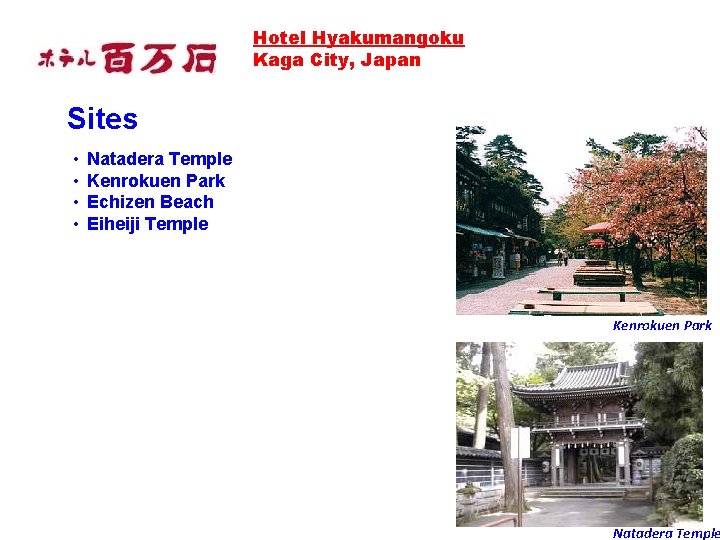 ホテル百万石

Hotel Hyakumangoku
Kaga City, Japan

Sites

• Natadera Temple
• Kenrokuen Park
• Echizen Beach
• Eiheiji Temple

Kenrokuen Park

Natadera Temple